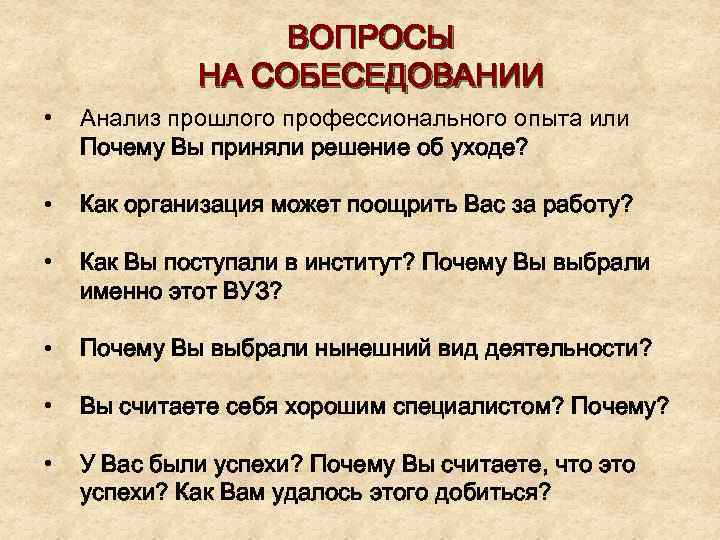 ВОПРОСЫ
НА СОБЕСЕДОВАНИИ

• Анализ прошлого профессионального опыта или Почему Вы приняли решение об уходе?

• Как организация может поощрить Вас за работу?

• Как Вы поступали в институт? Почему Вы выбрали именно этот ВУЗ?

• Почему Вы выбрали нынешний вид деятельности?

• Вы считаете себя хорошим специалистом? Почему?

• У Вас были успехи? Почему Вы считаете, что это успехи? Как Вам удалось этого добиться?